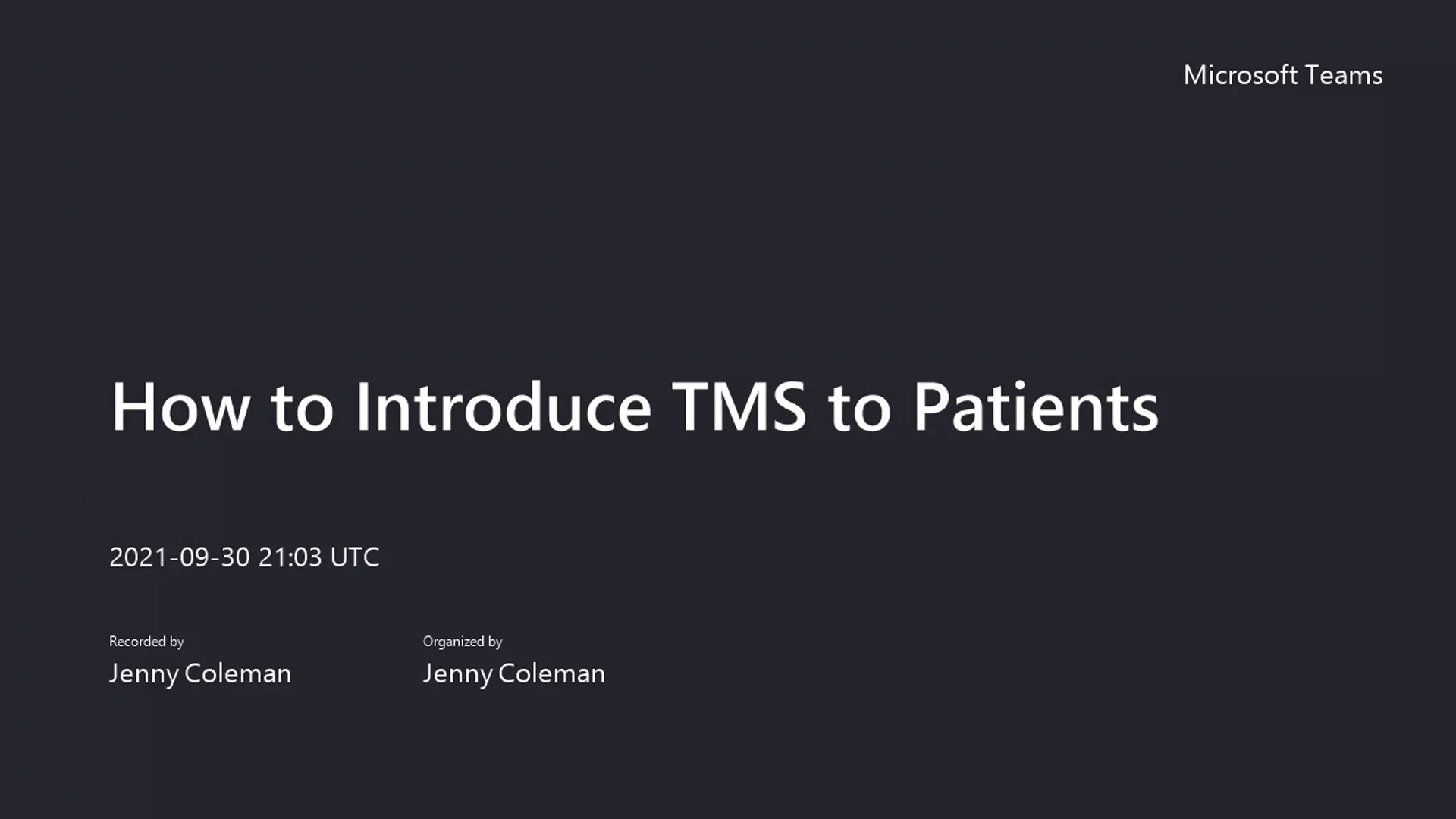 Microsoft Teams

How to Introduce TMS to Patients

2021-09-30 21:03 UTC

Recorded by
Jenny Coleman

Organized by
Jenny Coleman